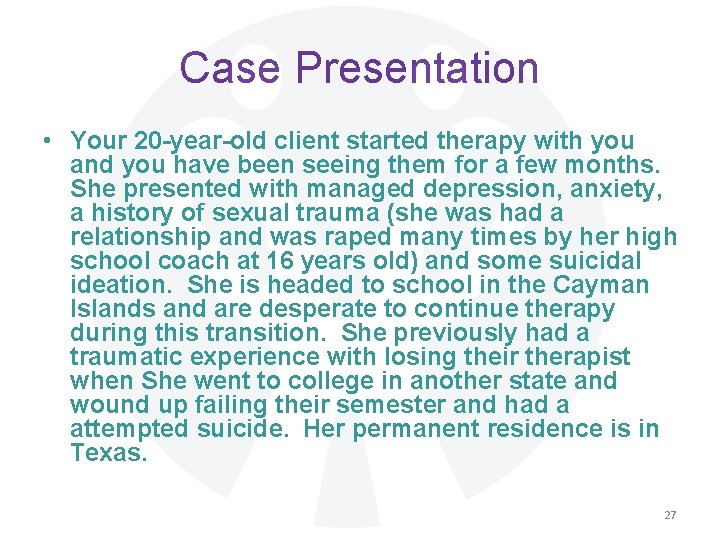 Case Presentation

• Your 20-year-old client started therapy with you and you have been seeing them for a few months. She presented with managed depression, anxiety, a history of sexual trauma (she was had a relationship and was raped many times by her high school coach at 16 years old) and some suicidal ideation. She is headed to school in the Cayman Islands and are desperate to continue therapy during this transition. She previously had a traumatic experience with losing their therapist when She went to college in another state and wound up failing their semester and had a attempted suicide. Her permanent residence is in Texas.

27